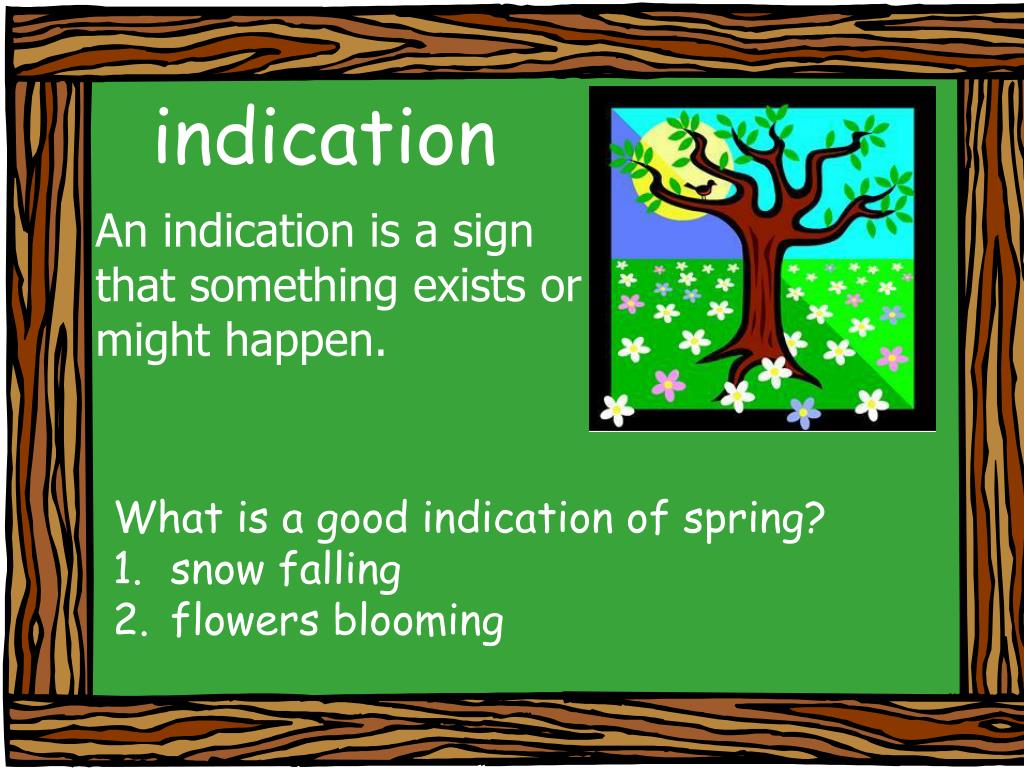 indication

An indication is a sign that something exists or might happen.

What is a good indication of spring?
1. snow falling
2. flowers blooming